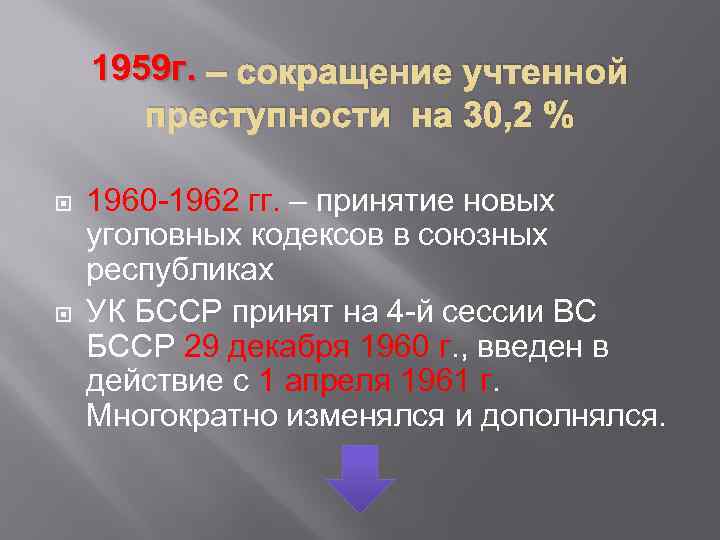 1959г. – сокращение учтенной преступности на 30,2 %

1960-1962 гг. – принятие новых уголовных кодексов в союзных республиках

УК БССР принят на 4-й сессии ВС БССР 29 декабря 1960 г., введен в действие с 1 апреля 1961 г. Многократно изменялся и дополнялся.